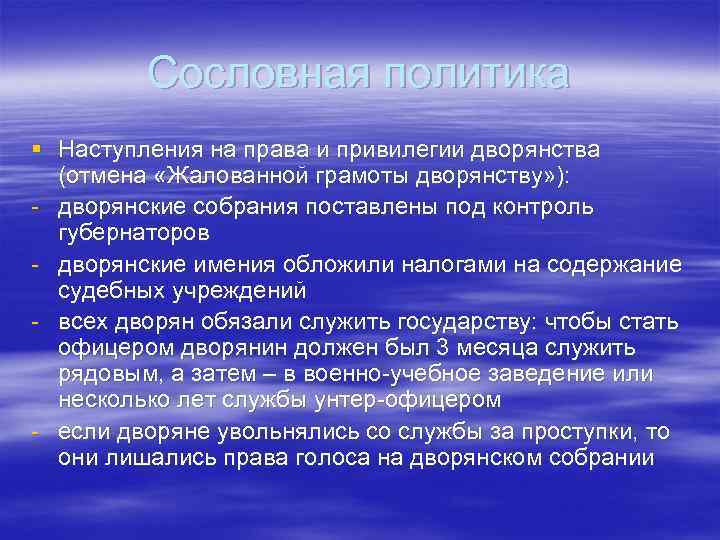 Сословная политика

▪ Наступления на права и привилегии дворянства (отмена «Жалованной грамоты дворянству»):
- дворянские собрания поставлены под контроль губернаторов
- дворянские имения обложили налогами на содержание судебных учреждений
- всех дворян обязали служить государству: чтобы стать офицером дворянин должен был 3 месяца служить рядовым, а затем – в военно-учебное заведение или несколько лет службы унтер-офицером
- если дворяне увольнялись со службы за проступки, то они лишались права голоса на дворянском собрании